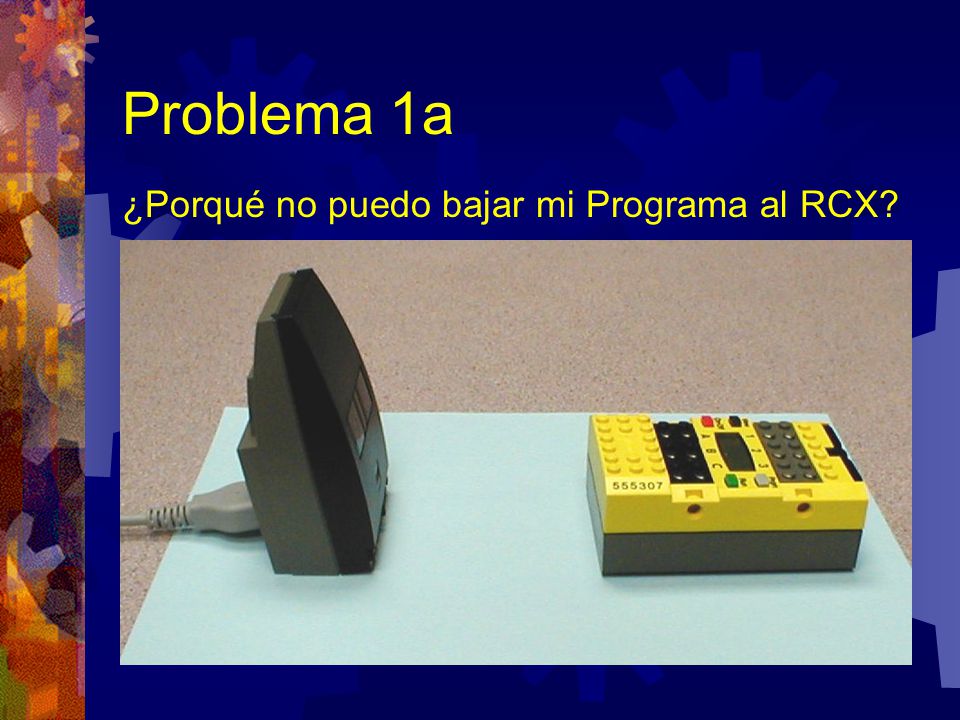 Problema 1a

¿Porqué no puedo bajar mi Programa al RCX?

555307